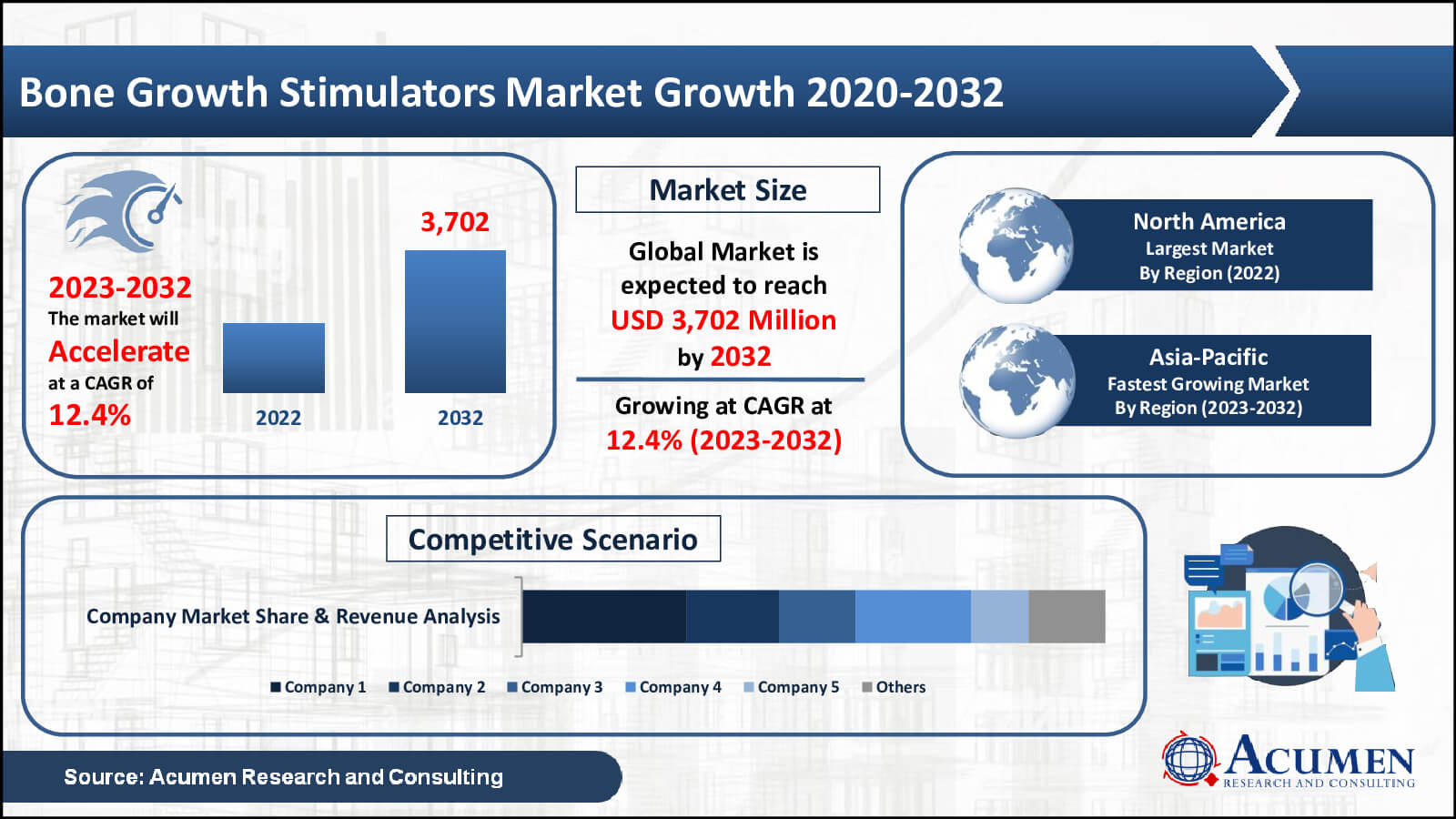 Bone Growth Stimulators Market Growth 2020-2032

2023-2032
The market will
Accelerate
at a CAGR of
12.4%

3,702

2022

2032

Market Size

Global Market is expected to reach USD 3,702 Million by 2032

Growing at CAGR at 12.4% (2023-2032)

North America
Largest Market
By Region (2022)

Asia-Pacific
Fastest Growing Market
By Region (2023-2032)

Competitive Scenario

Company Market Share & Revenue Analysis

Company 1 Company 2 Company 3 Company 4 Company 5 Others

Source: Acumen Research and Consulting

ACUMEN
RESEARCH AND CONSULTING